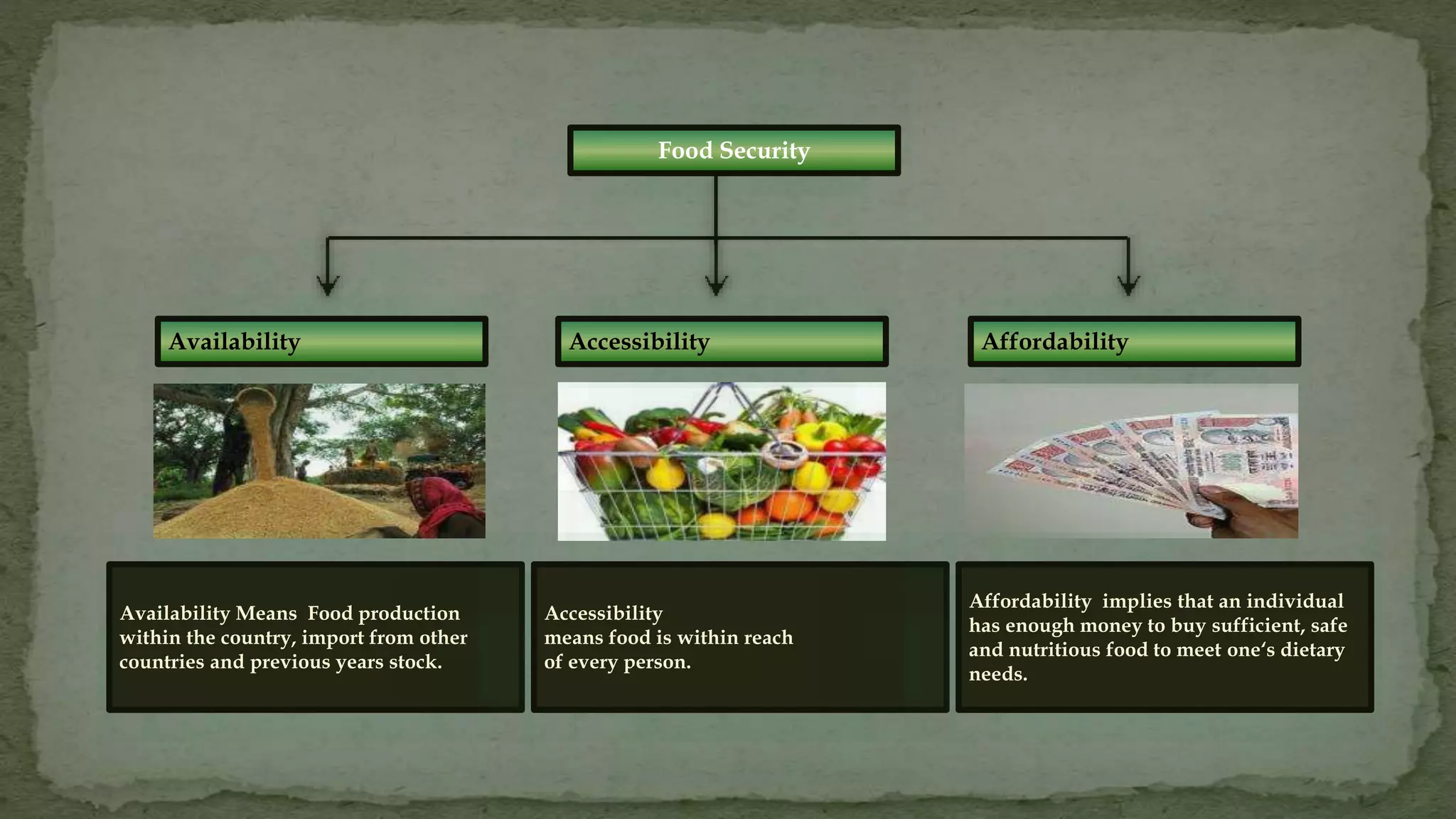 Food Security

Availability

Accessibility

Affordability

Availability Means Food production within the country, import from other countries and previous years stock.

Accessibility means food is within reach of every person.

Affordability implies that an individual has enough money to buy sufficient, safe and nutritious food to meet one's dietary needs.